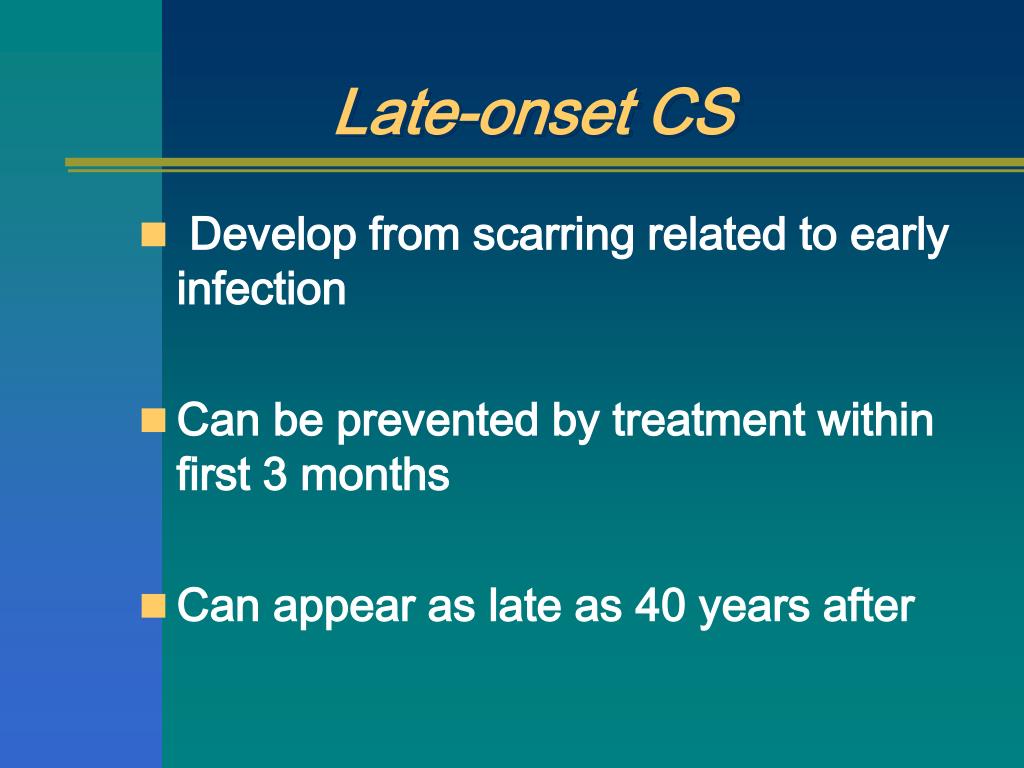 Late-onset CS

Develop from scarring related to early infection

Can be prevented by treatment within first 3 months

Can appear as late as 40 years after